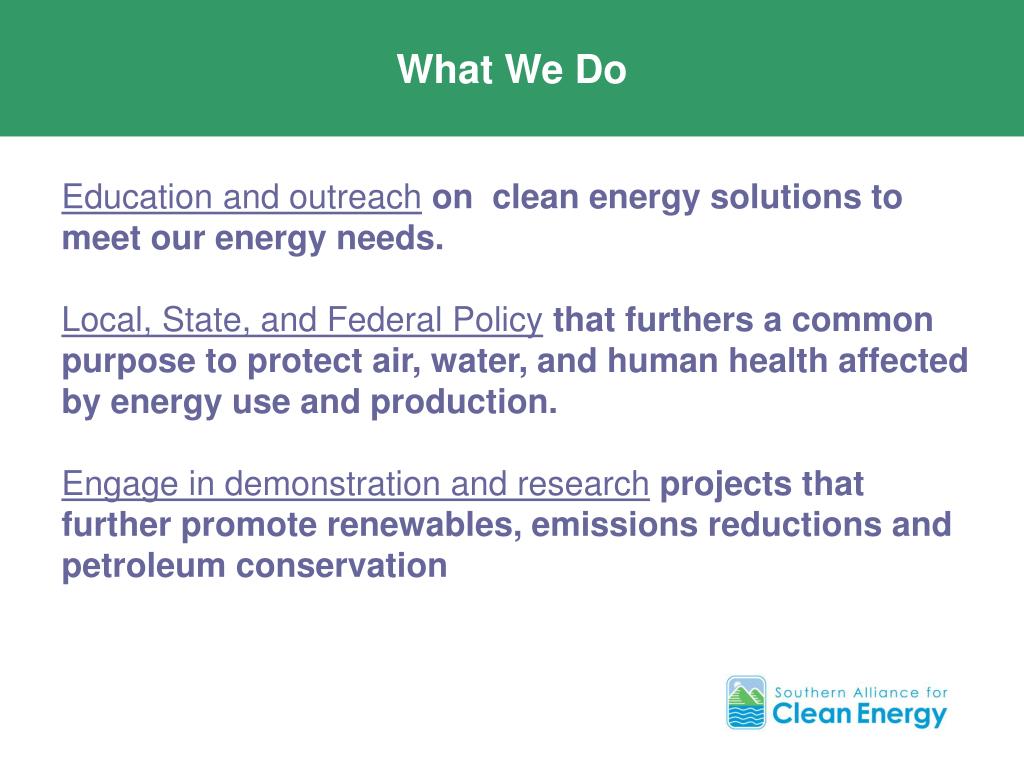 What We Do

Education and outreach on clean energy solutions to meet our energy needs.

Local, State, and Federal Policy that furthers a common purpose to protect air, water, and human health affected by energy use and production.

Engage in demonstration and research projects that further promote renewables, emissions reductions and petroleum conservation

Southern Alliance for Clean Energy